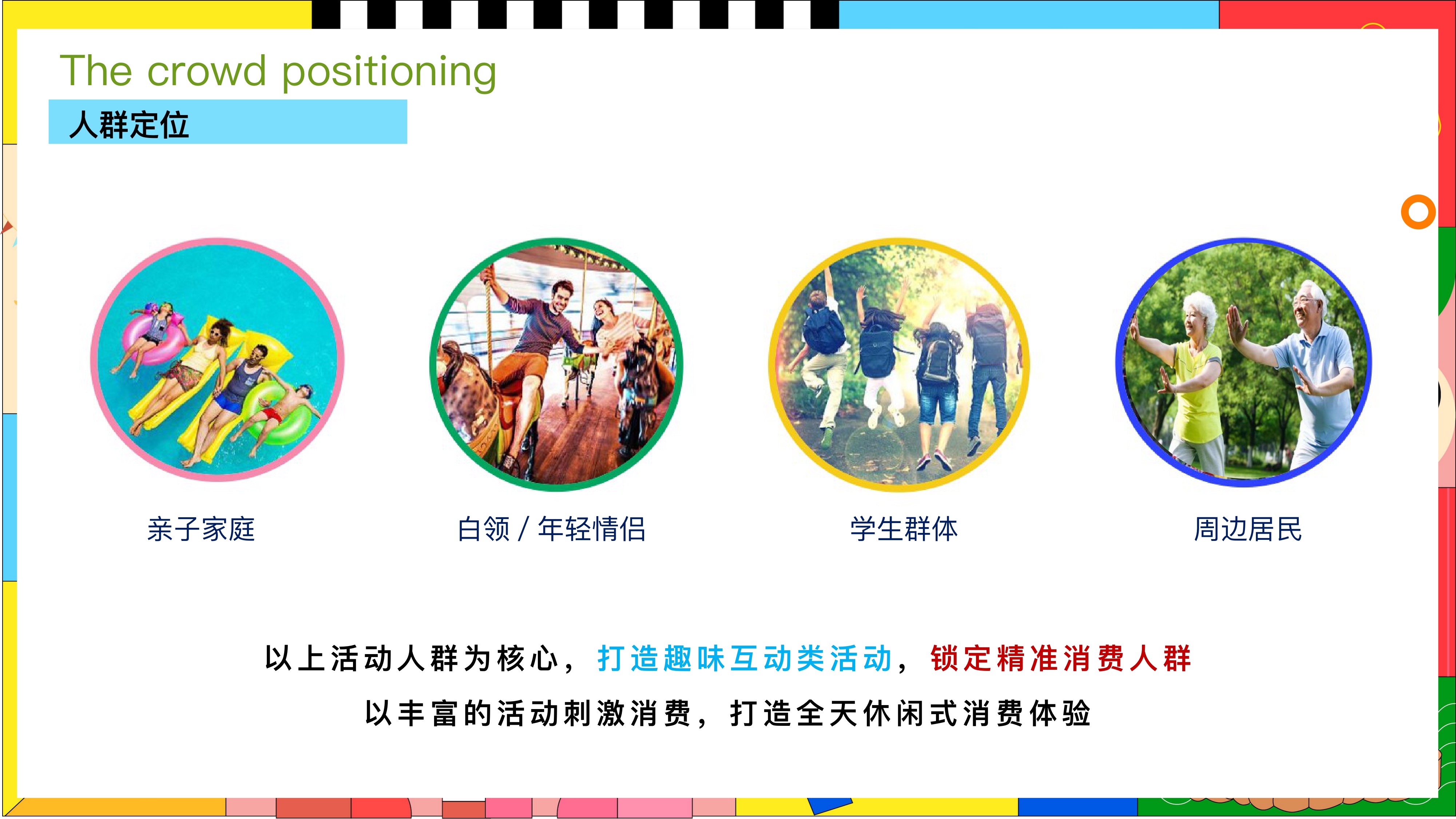 The crowd positioning

人群定位

亲子家庭

白领 / 年轻情侣

学生群体

周边居民

以上活动人群为核心，打造趣味互动类活动，锁定精准消费人群

以丰富的活动刺激消费，打造全天休闲式消费体验